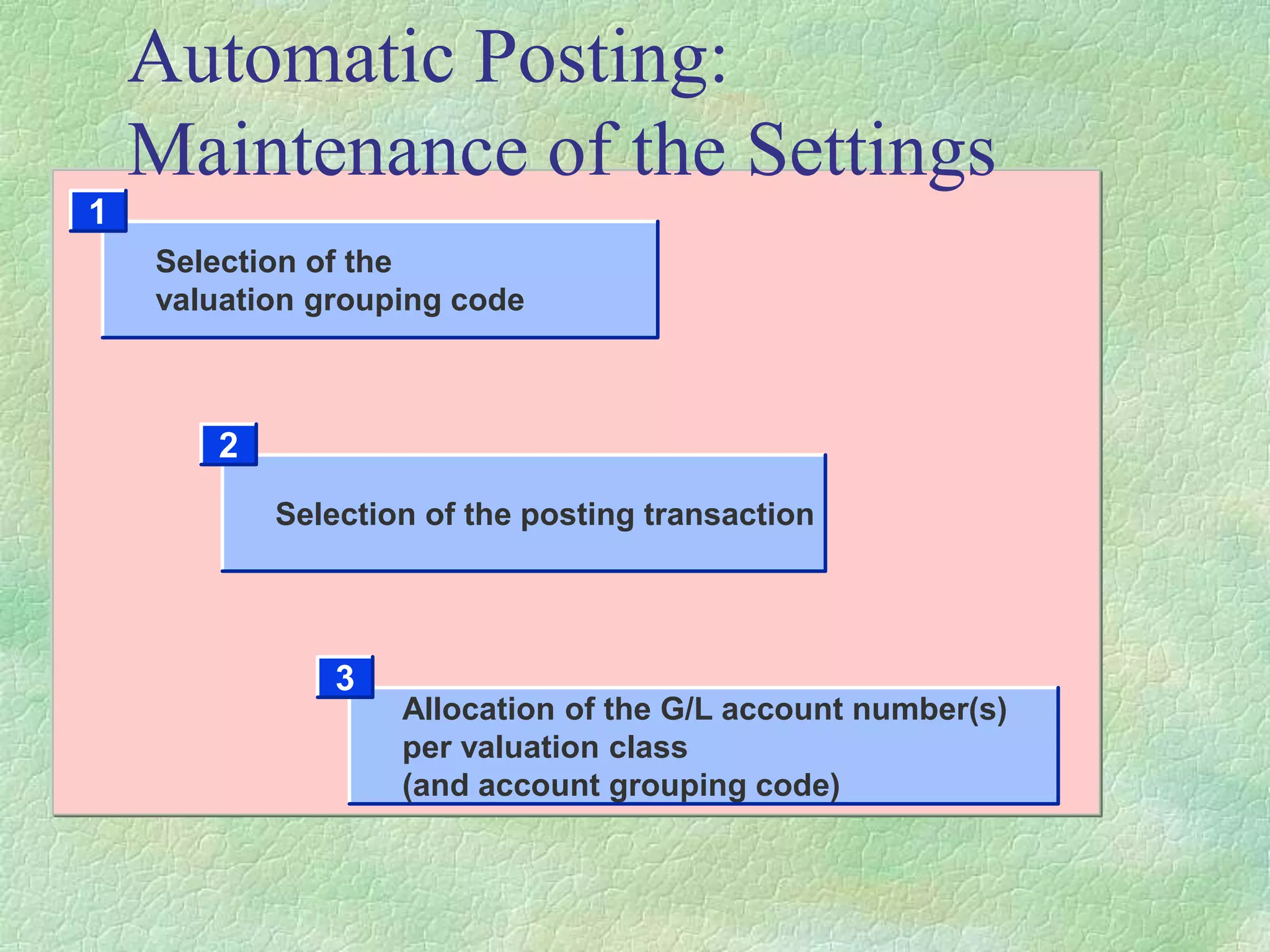 Automatic Posting:
Maintenance of the Settings

1

Selection of the valuation grouping code

2

Selection of the posting transaction

3

Allocation of the G/L account number(s)
per valuation class
(and account grouping code)